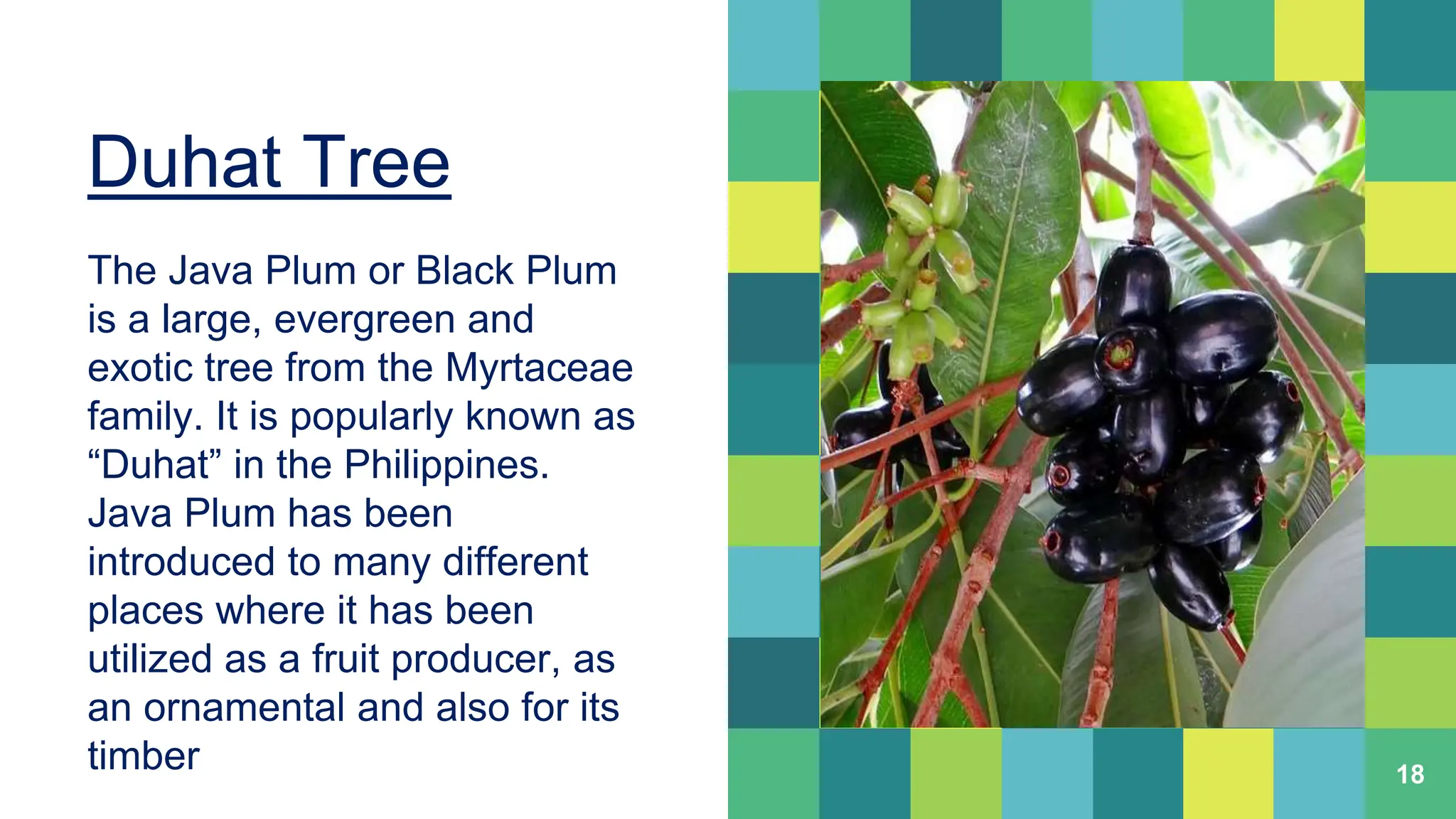 Duhat Tree

The Java Plum or Black Plum is a large, evergreen and exotic tree from the Myrtaceae family. It is popularly known as “Duhat” in the Philippines. Java Plum has been introduced to many different places where it has been utilized as a fruit producer, as an ornamental and also for its timber

18